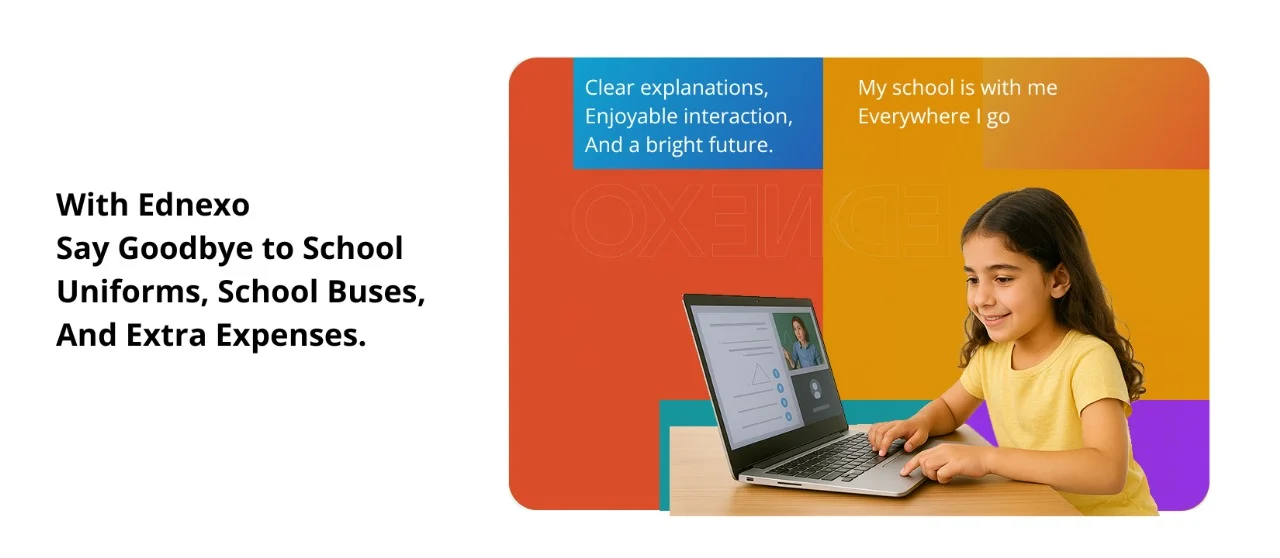 With Ednexo
Say Goodbye to School Uniforms, School Buses, And Extra Expenses.

Clear explanations, Enjoyable interaction, And a bright future.

My school is with me Everywhere I go

EDNEXO